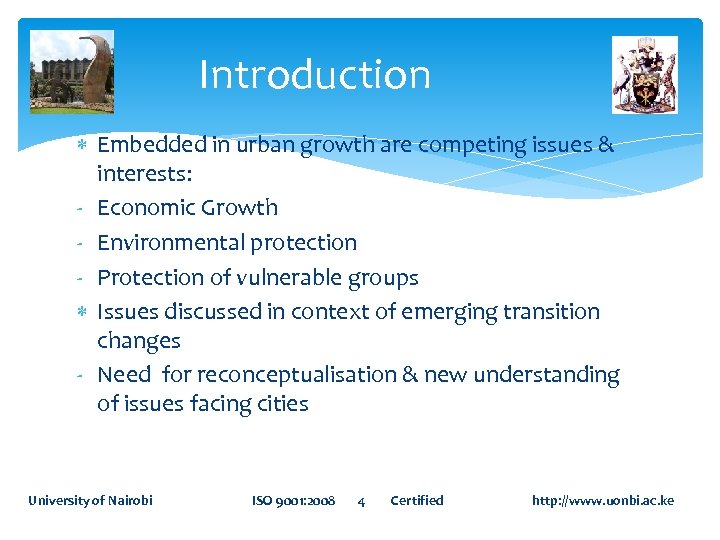 Introduction

* Embedded in urban growth are competing issues & interests:
- Economic Growth
- Environmental protection
- Protection of vulnerable groups
* Issues discussed in context of emerging transition changes
- Need for reconceptualisation & new understanding of issues facing cities

University of Nairobi ISO 9001:2008 4 Certified http://www.uonbi.ac.ke